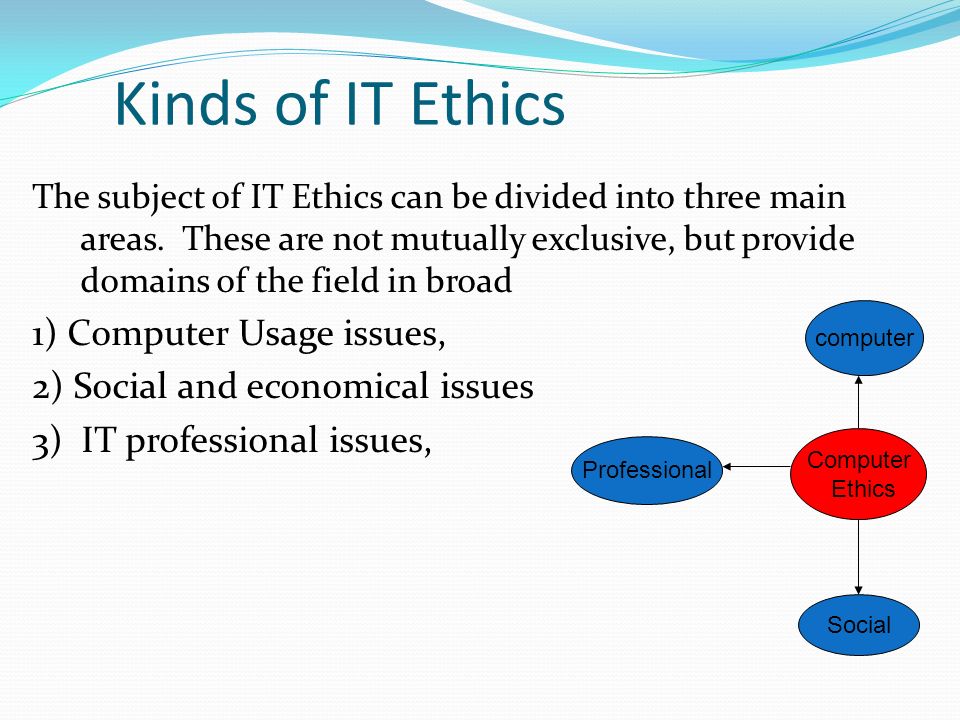 Kinds of IT Ethics

The subject of IT Ethics can be divided into three main areas. These are not mutually exclusive, but provide domains of the field in broad

1) Computer Usage issues,

2) Social and economical issues

3) IT professional issues,

computer

Professional

Computer Ethics

Social